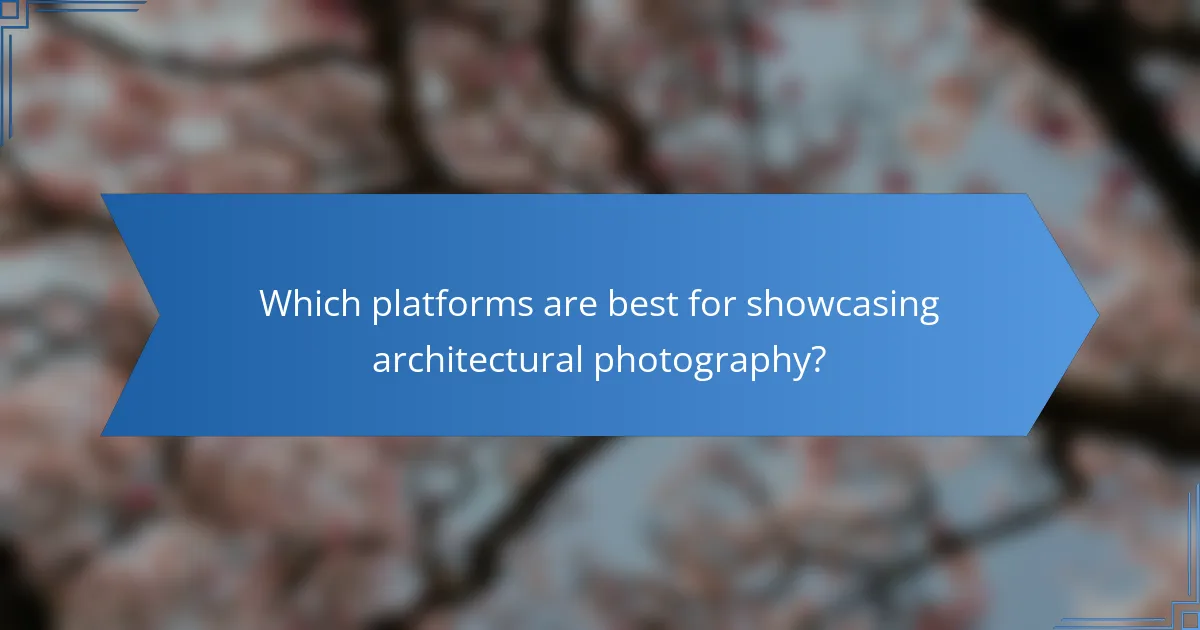 Which platforms are best for showcasing architectural photography?